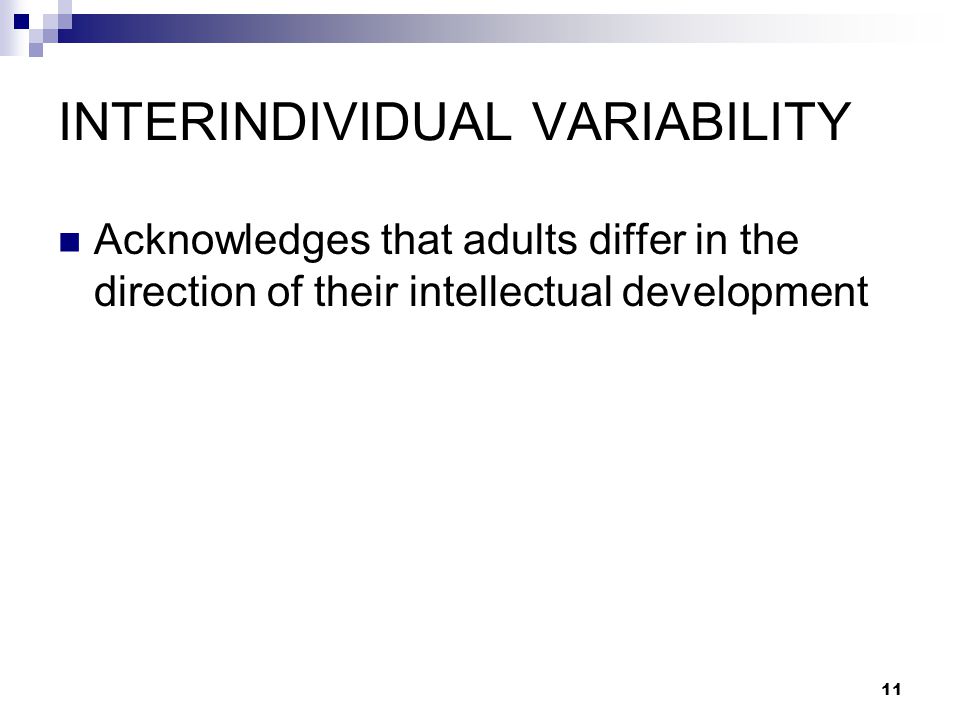 INTERINDIVIDUAL VARIABILITY

Acknowledges that adults differ in the direction of their intellectual development

11